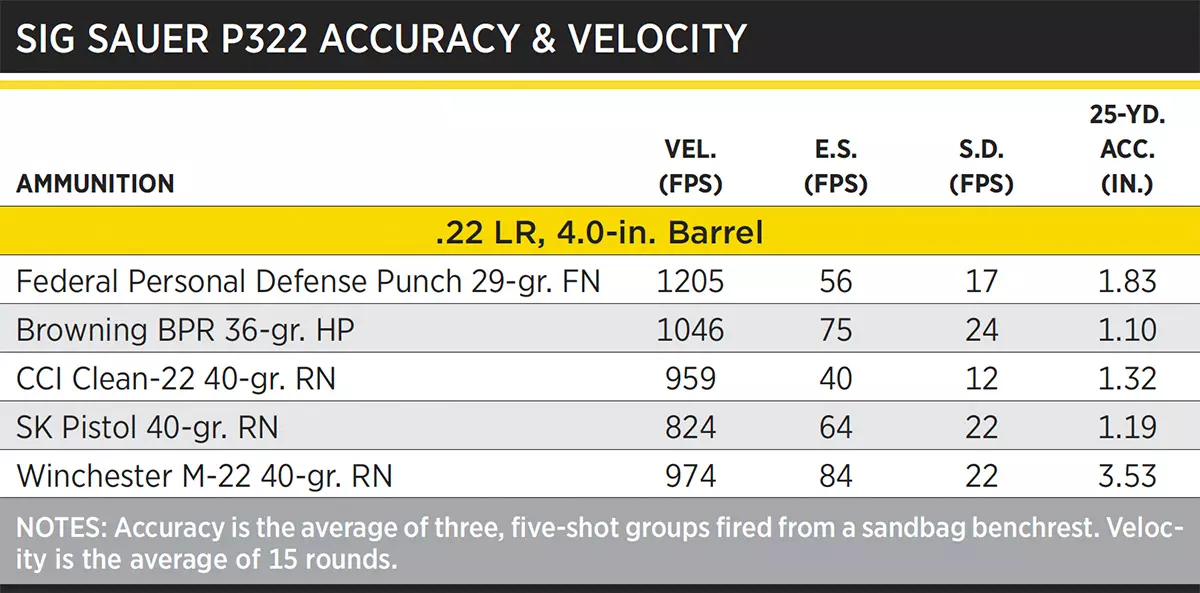 SIG SAUER P322 ACCURACY & VELOCITY

| AMMUNITION | VEL. (FPS) | E.S. (FPS) | S.D. (FPS) | 25-YD. ACC. (IN.) |
|---|---|---|---|---|
| .22 LR, 4.0-in. Barrel | | | | |
| Federal Personal Defense Punch 29-gr. FN | 1205 | 56 | 17 | 1.83 |
| Browning BPR 36-gr. HP | 1046 | 75 | 24 | 1.10 |
| CCI Clean-22 40-gr. RN | 959 | 40 | 12 | 1.32 |
| SK Pistol 40-gr. RN | 824 | 64 | 22 | 1.19 |
| Winchester M-22 40-gr. RN | 974 | 84 | 22 | 3.53 |

NOTES: Accuracy is the average of three, five-shot groups fired from a sandbag benchrest. Velocity is the average of 15 rounds.